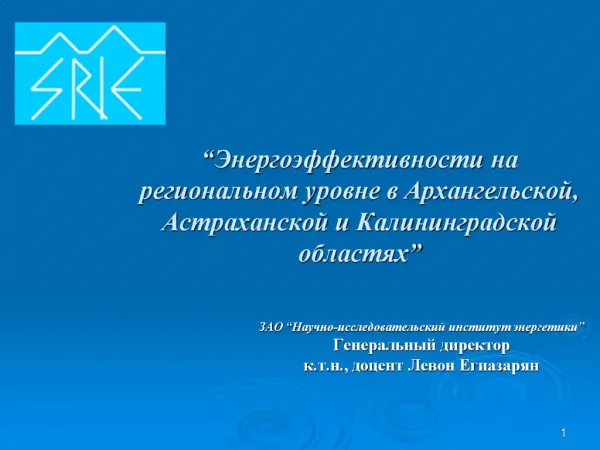 SRIE

“Энергоэффективности на региональном уровне в Архангельской, Астраханской и Калининградской областях”

ЗАО “Научно-исследовательский институт энергетики”
Генеральный директор
к.т.н., доцент Левон Егиазарян

1